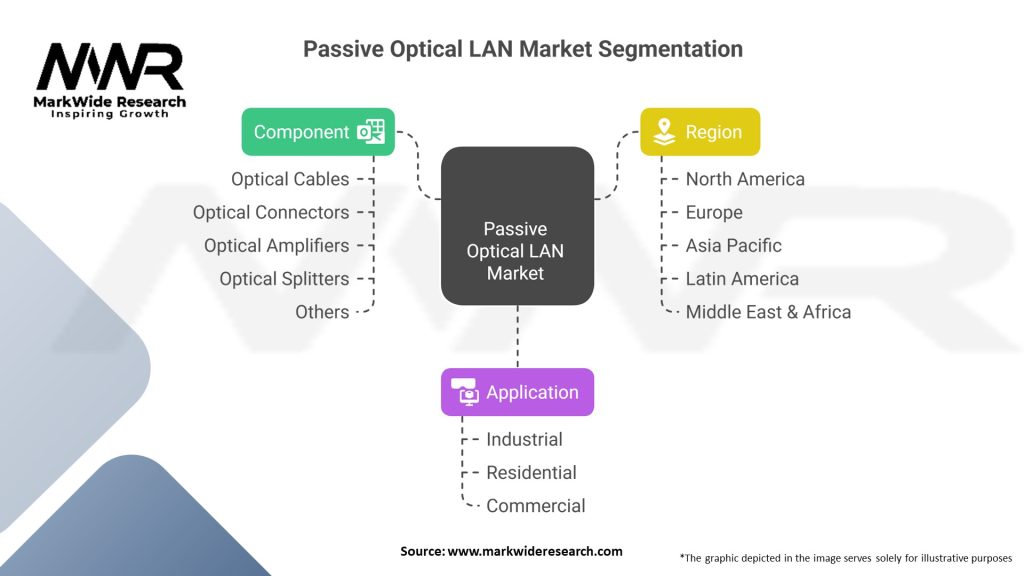 MWR
MarkWide Research
Inspiring Growth

Passive Optical LAN Market Segmentation

Component
Optical Cables
Optical Connectors
Optical Amplifiers
Optical Splitters
Others

Passive Optical LAN Market

Region
North America
Europe
Asia Pacific
Latin America
Middle East & Africa

Application
Industrial
Residential
Commercial

Source: www.markwideresearch.com

*The graphic depicted in the image serves solely for illustrative purposes